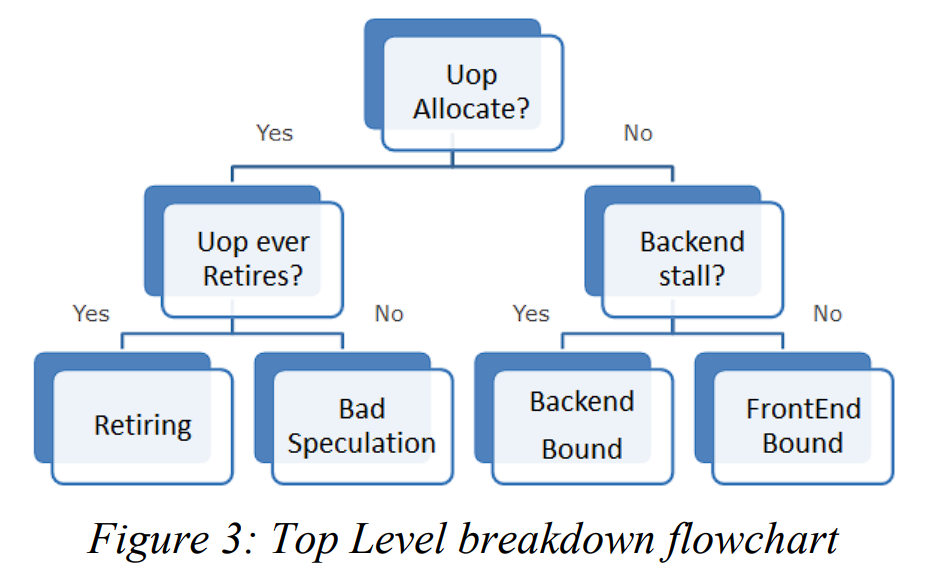 Uop Allocate?

Yes

No

Uop ever Retires?

Backend stall?

Yes

No

Yes

No

Retiring

Bad Speculation

Backend Bound

FrontEnd Bound

Figure 3: Top Level breakdown flowchart